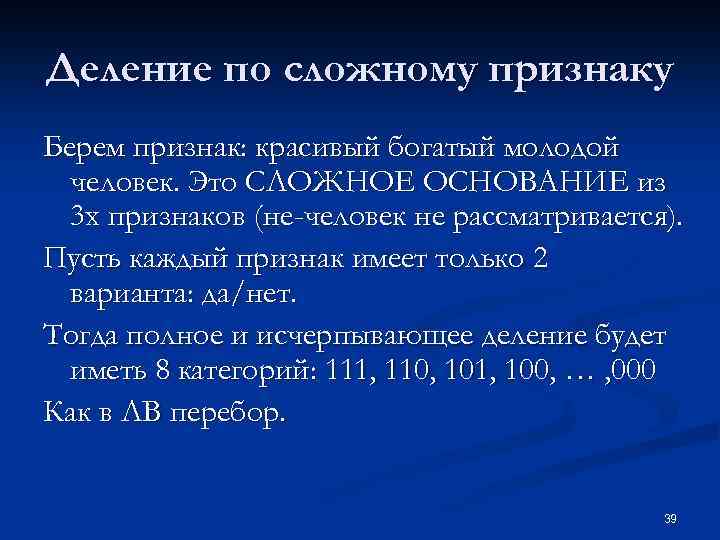 Деление по сложному признаку

Берем признак: красивый богатый молодой человек. Это СЛОЖНОЕ ОСНОВАНИЕ из 3х признаков (не-человек не рассматривается).

Пусть каждый признак имеет только 2 варианта: да/нет.

Тогда полное и исчерпывающее деление будет иметь 8 категорий: 111, 110, 101, 100, … ,000

Как в ЛВ перебор.

39